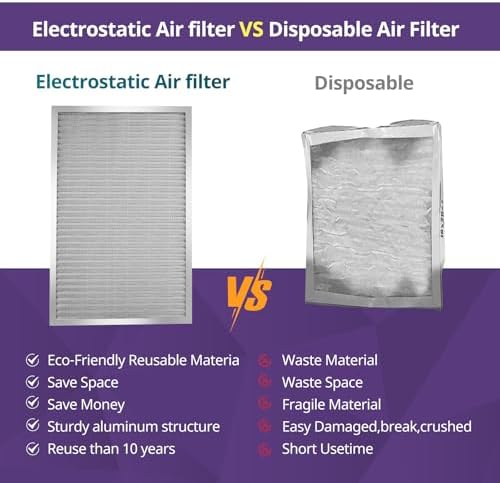 Electrostatic Air filter VS Disposable Air Filter

Electrostatic Air filter

Disposable

VS

Eco-Friendly Reusable Materia
Save Space
Save Money
Sturdy aluminum structure
Reuse than 10 years

Waste Material
Waste Space
Fragile Material
Easy Damaged,break,crushed
Short Usetime